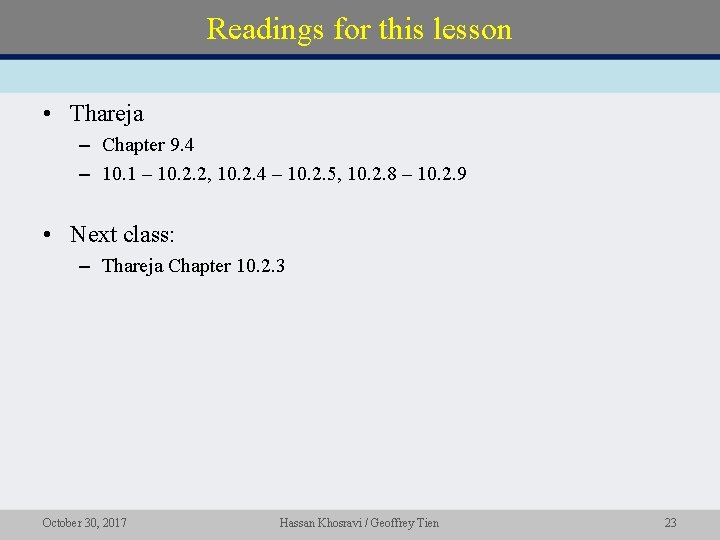 Readings for this lesson

• Thareja
– Chapter 9.4
– 10.1 – 10.2.2, 10.2.4 – 10.2.5, 10.2.8 – 10.2.9

• Next class:
– Thareja Chapter 10.2.3

October 30, 2017

Hassan Khosravi / Geoffrey Tien

23